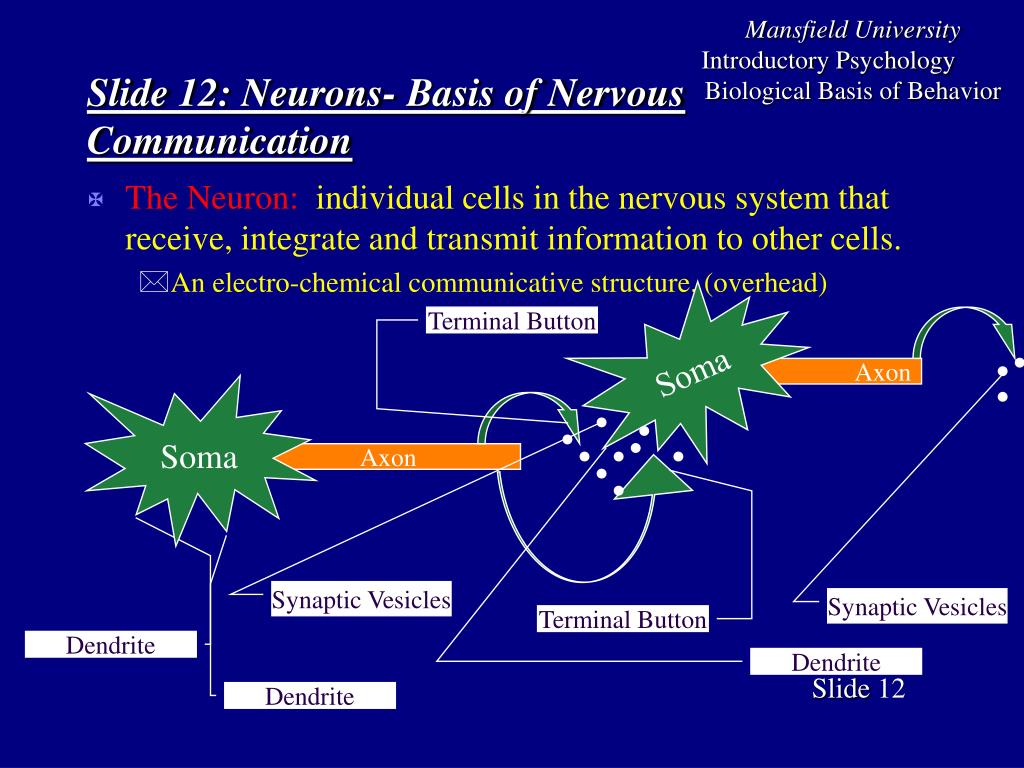 Mansfield University
Introductory Psychology
Biological Basis of Behavior

Slide 12: Neurons- Basis of Nervous Communication

The Neuron: individual cells in the nervous system that receive, integrate and transmit information to other cells.

An electro-chemical communicative structure (overhead)

Terminal Button

Soma

Axon

Soma

Axon

Synaptic Vesicles

Terminal Button

Synaptic Vesicles

Dendrite

Dendrite

Dendrite

Slide 12